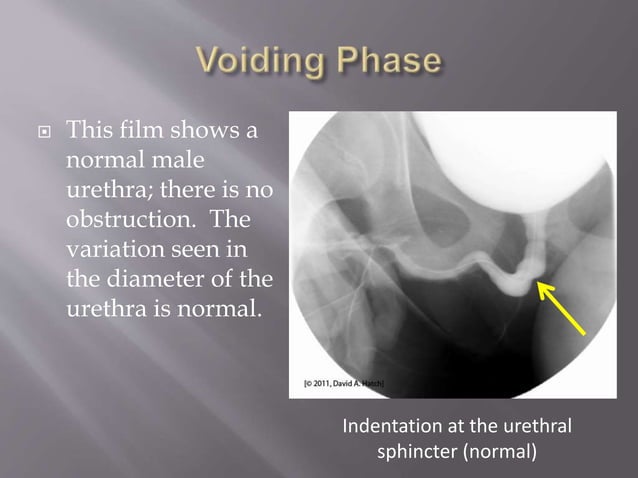 Voiding Phase

This film shows a normal male urethra; there is no obstruction. The variation seen in the diameter of the urethra is normal.

[© 2011, David A. Hatch]

Indentation at the urethral sphincter (normal)